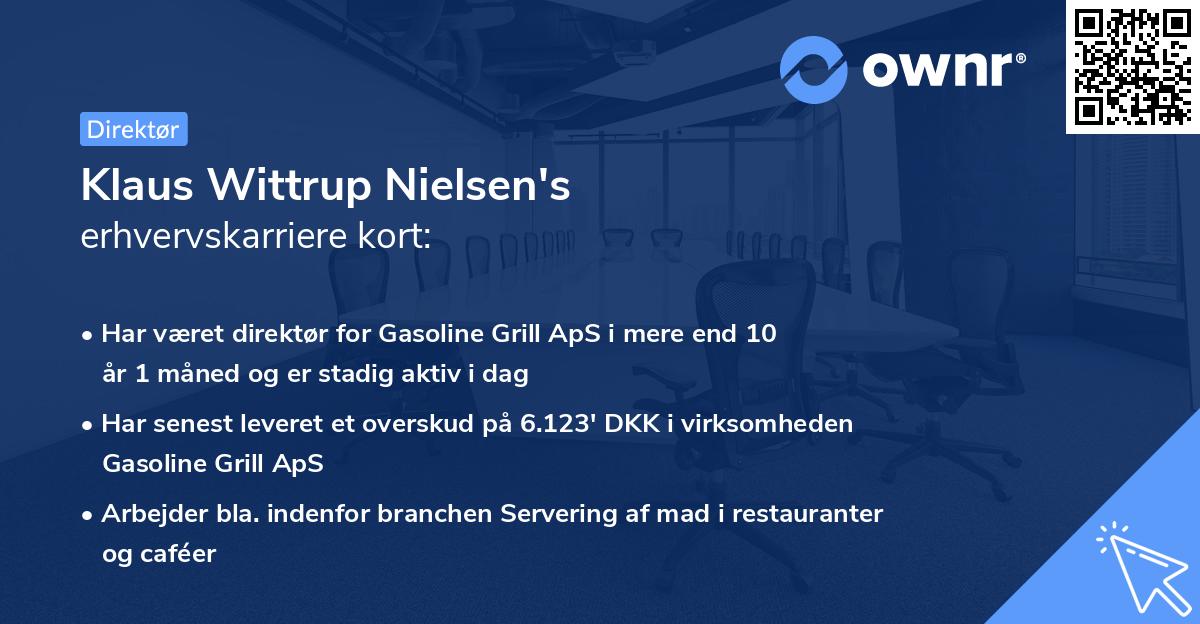 ownr®

Direktør

Klaus Wittrup Nielsen's
erhvervskarriere kort:

• Har været direktør for Gasoline Grill ApS i mere end 10 år 1 måned og er stadig aktiv i dag

• Har senest leveret et overskud på 6.123' DKK i virksomheden Gasoline Grill ApS

• Arbejder bla. indenfor branchen Servering af mad i restauranter og caféer